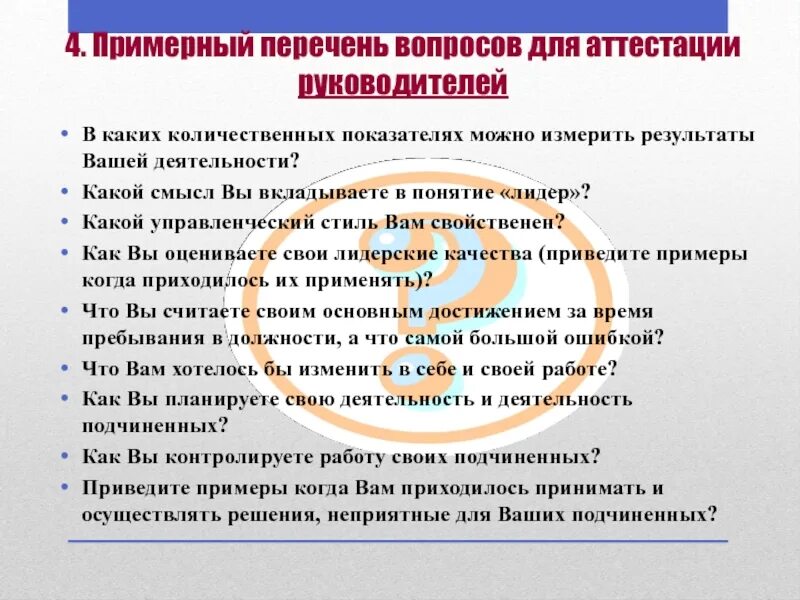 4. Примерный перечень вопросов для аттестации руководителей

• В каких количественных показателях можно измерить результаты Вашей деятельности?
• Какой смысл Вы вкладываете в понятие «лидер»?
• Какой управленческий стиль Вам свойственен?
• Как Вы оцениваете свои лидерские качества (приведите примеры когда приходилось их применять)?
• Что Вы считаете своим основным достижением за время пребывания в должности, а что самой большой ошибкой?
• Что Вам хотелось бы изменить в себе и своей работе?
• Как Вы планируете свою деятельность и деятельность подчиненных?
• Как Вы контролируете работу своих подчиненных?
• Приведите примеры когда Вам приходилось принимать и осуществлять решения, неприятные для Ваших подчиненных?